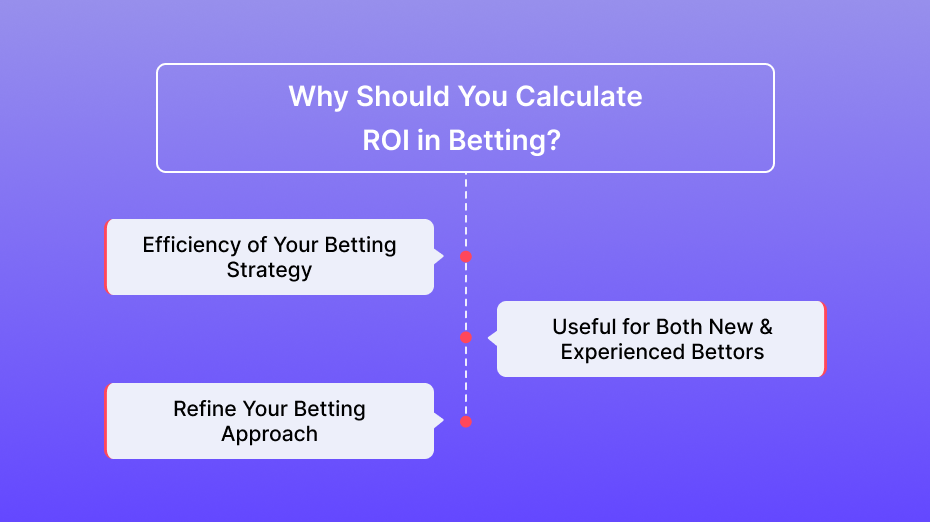 Why Should You Calculate ROI in Betting?

Efficiency of Your Betting Strategy

Useful for Both New & Experienced Bettors

Refine Your Betting Approach